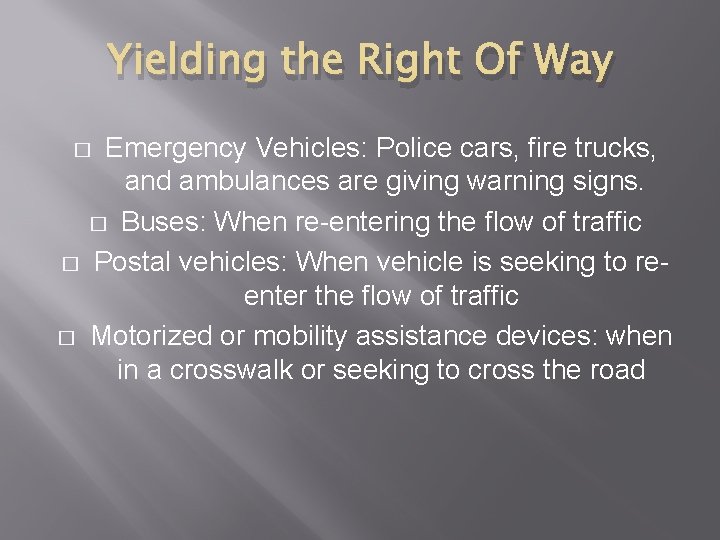 Yielding the Right Of Way

□ Emergency Vehicles: Police cars, fire trucks, and ambulances are giving warning signs.

□ Buses: When re-entering the flow of traffic

□ Postal vehicles: When vehicle is seeking to re-enter the flow of traffic

□ Motorized or mobility assistance devices: when in a crosswalk or seeking to cross the road